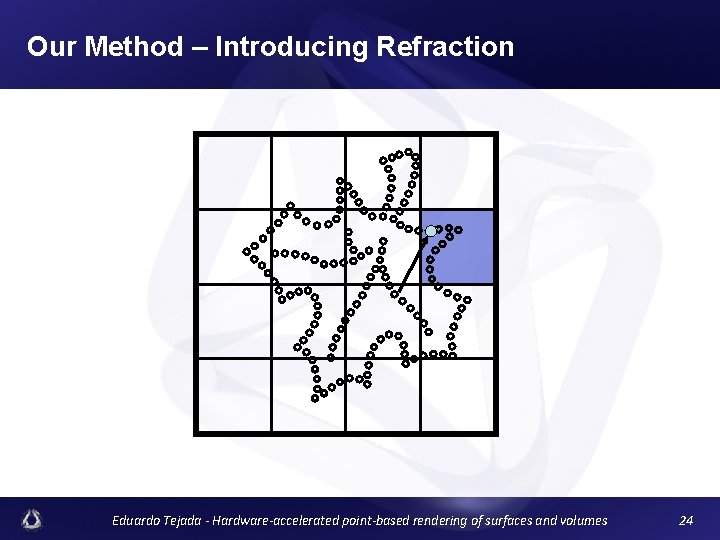 Our Method – Introducing Refraction

Eduardo Tejada - Hardware-accelerated point-based rendering of surfaces and volumes

24